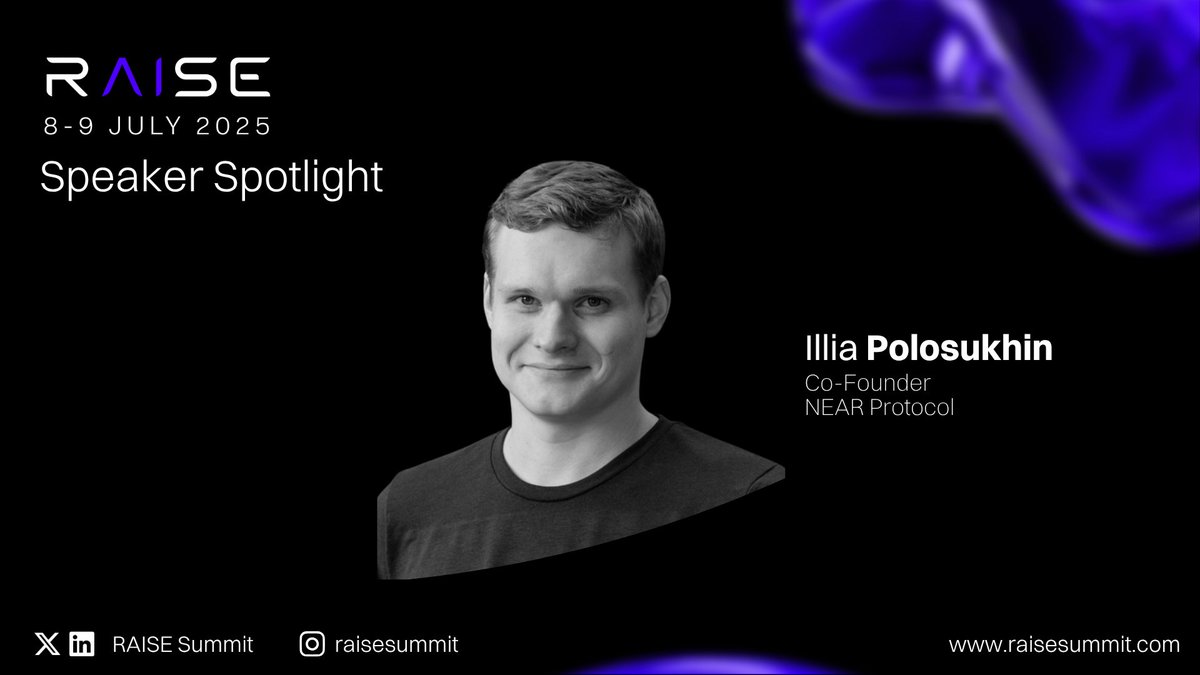 RAISE
8-9 JULY 2025
Speaker Spotlight

Illia Polosukhin
Co-Founder
NEAR Protocol

RAISE Summit raisesummit www.raisesummit.com